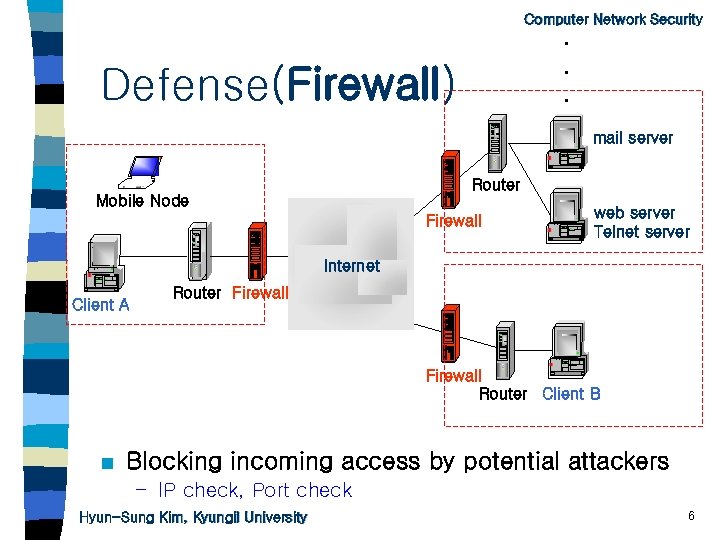 Computer Network Security

Defense(Firewall)

Mobile Node

Client A

Router

Firewall

Internet

Firewall

Router

mail server

web server
Telnet server

Firewall

Router

Client B

Blocking incoming access by potential attackers
– IP check, Port check

Hyun-Sung Kim, Kyungil University

6